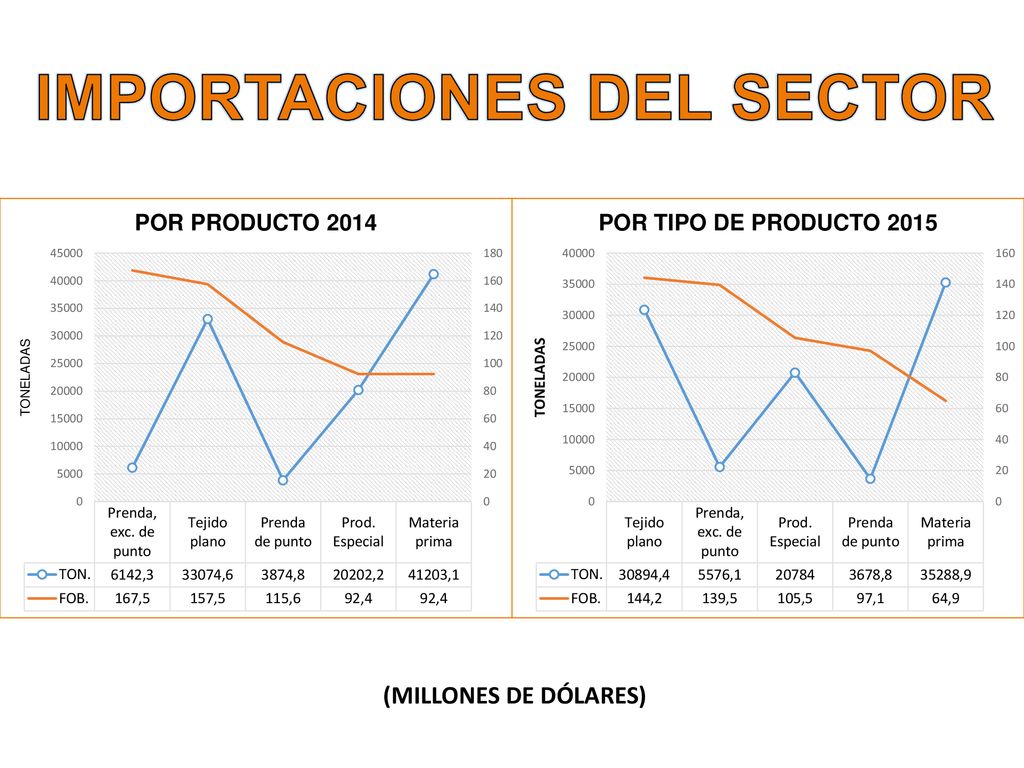 IMPORTACIONES DEL SECTOR

POR PRODUCTO 2014

TONELADAS

45000
40000
35000
30000
25000
20000
15000
10000
5000
0

180
160
140
120
100
80
60
40
20
0

| | Prenda, exc. de punto | Tejido plano | Prenda de punto | Prod. Especial | Materia prima |
|---|---|---|---|---|---|
| TON. | 6142,3 | 33074,6 | 3874,8 | 20202,2 | 41203,1 |
| FOB. | 167,5 | 157,5 | 115,6 | 92,4 | 92,4 |

POR TIPO DE PRODUCTO 2015

TONELADAS

40000
35000
30000
25000
20000
15000
10000
5000
0

160
140
120
100
80
60
40
20
0

| | Tejido plano | Prenda, exc. de punto | Prod. Especial | Prenda de punto | Materia prima |
|---|---|---|---|---|---|
| TON. | 30894,4 | 5576,1 | 20784 | 3678,8 | 35288,9 |
| FOB. | 144,2 | 139,5 | 105,5 | 97,1 | 64,9 |

(MILLONES DE DÓLARES)